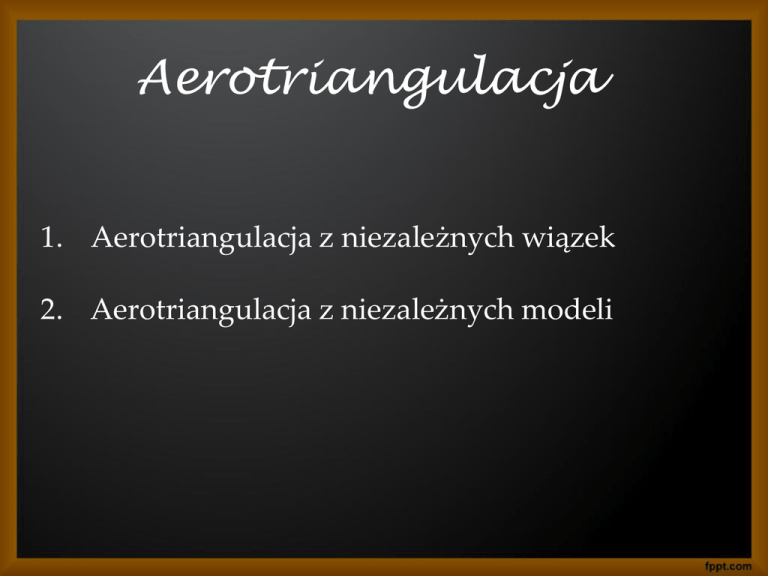 Aerotriangulacja

1. Aerotriangulacja z niezależnych wiązek

2. Aerotriangulacja z niezależnych modeli

fppt.com